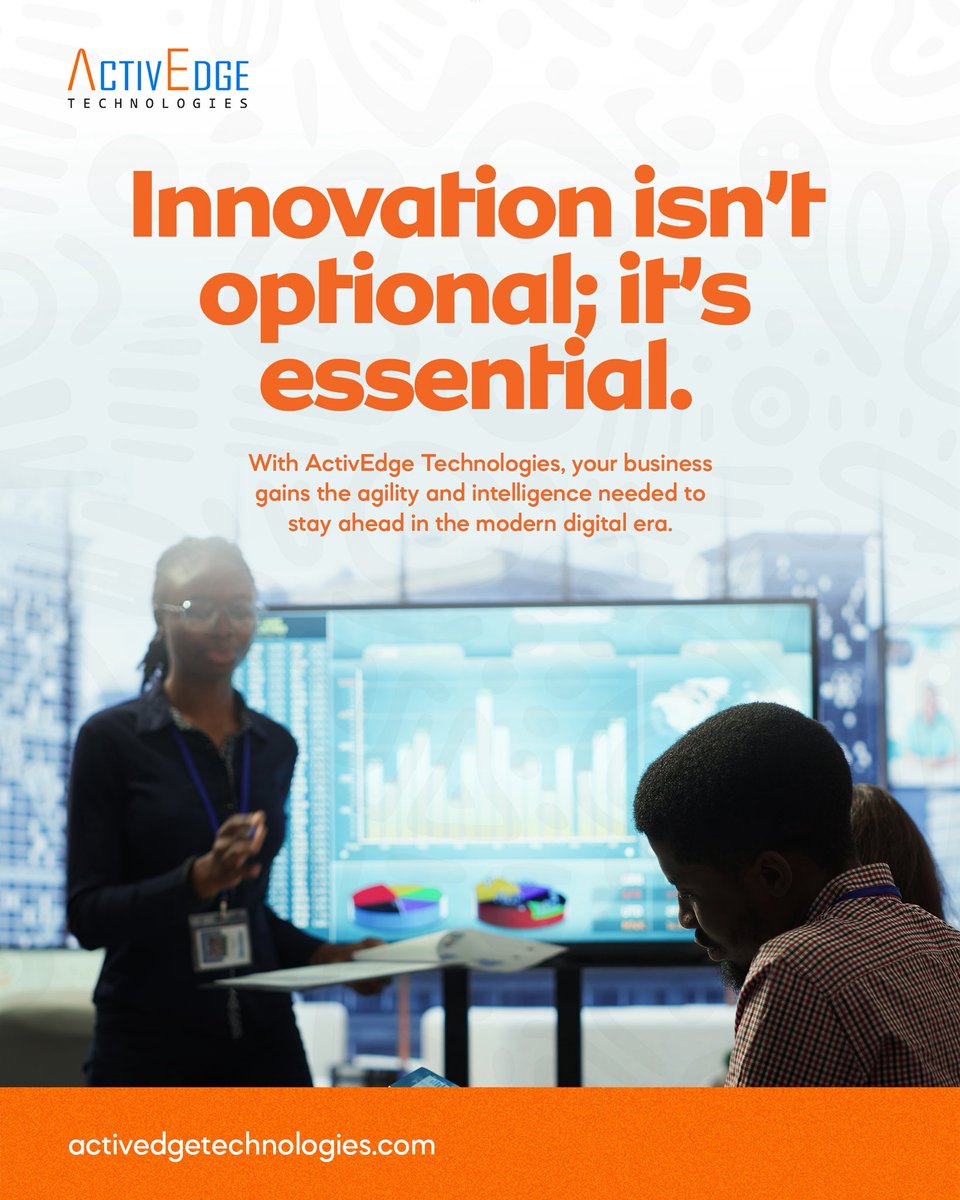 ACTIVEDGE
TECHNOLOGIES

Innovation isn't optional; it's essential.

With ActivEdge Technologies, your business gains the agility and intelligence needed to stay ahead in the modern digital era.

activedgetechnologies.com